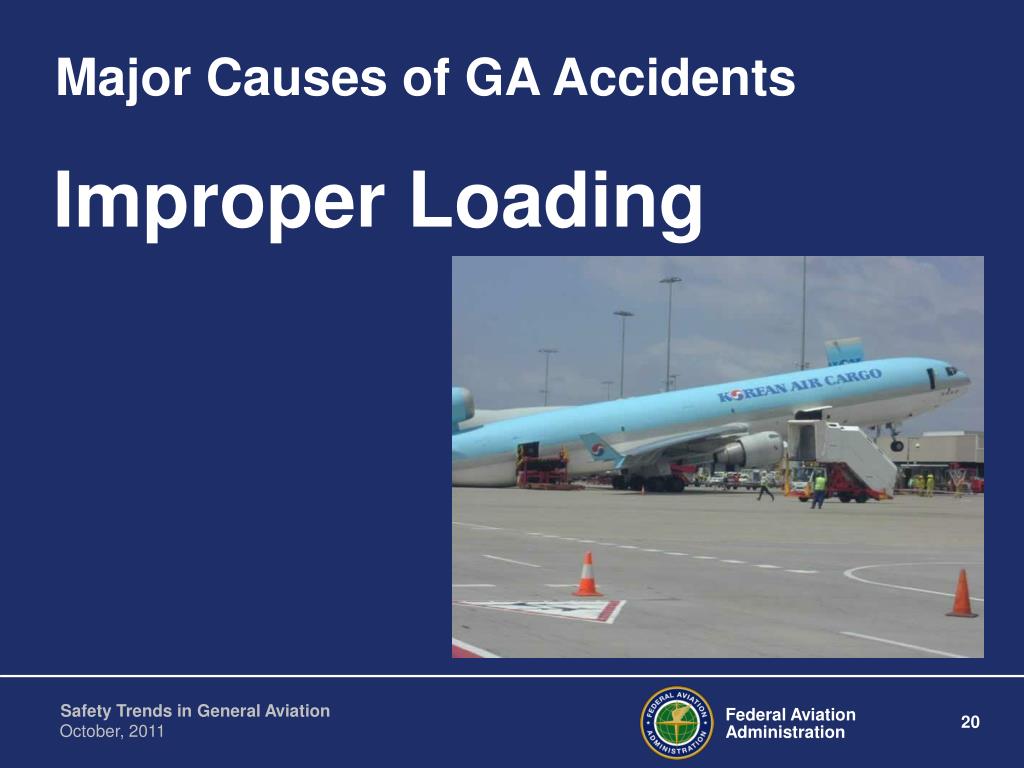 Major Causes of GA Accidents

Improper Loading

KOREAN AIR CARGO

Safety Trends in General Aviation
October, 2011

FEDERAL AVIATION ADMINISTRATION

Federal Aviation Administration

20